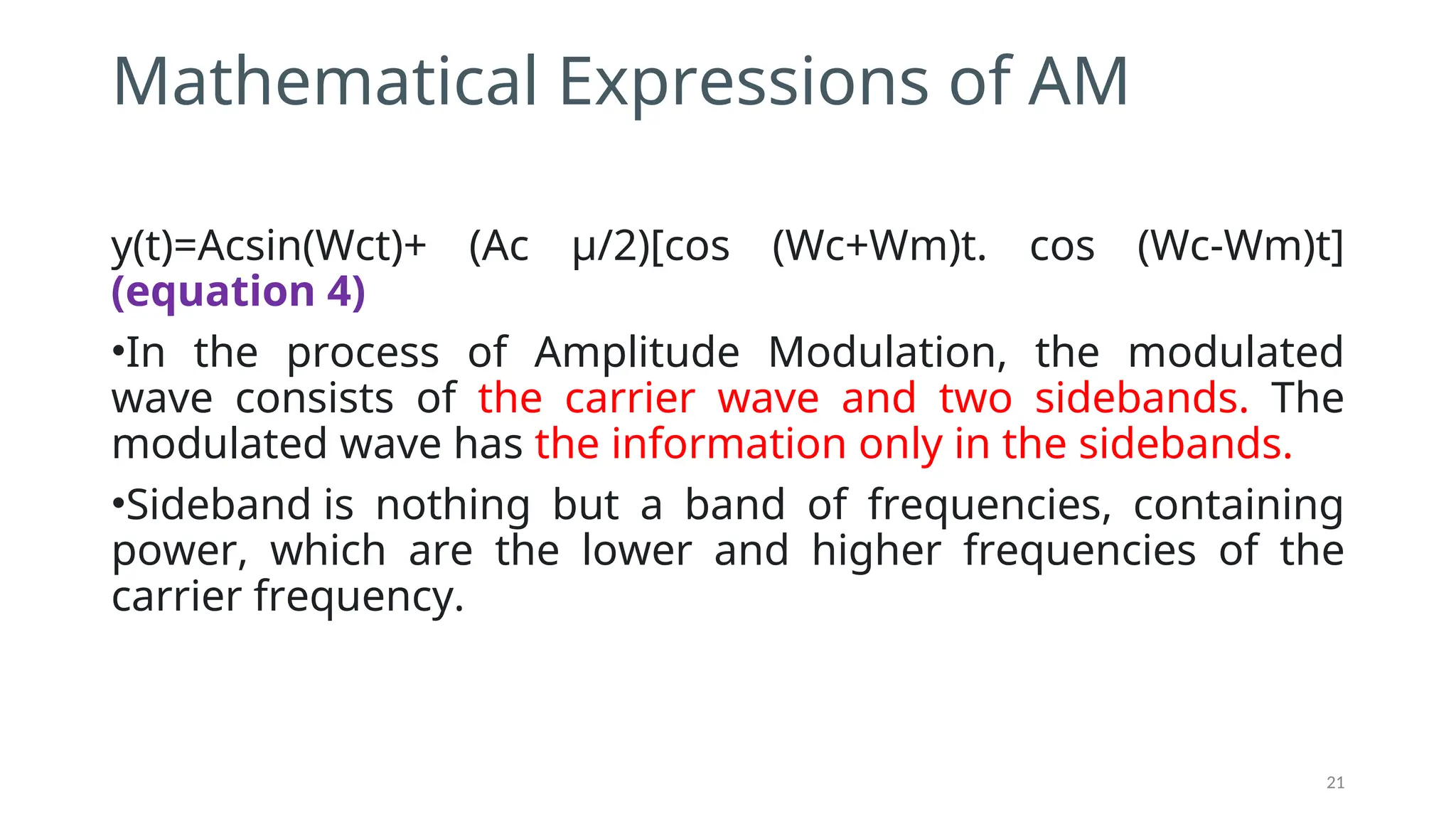 Mathematical Expressions of AM

y(t)=Acsin(Wct)+ (Ac μ/2)[cos (Wc+Wm)t. cos (Wc-Wm)t] (equation 4)

•In the process of Amplitude Modulation, the modulated wave consists of the carrier wave and two sidebands. The modulated wave has the information only in the sidebands.

•Sideband is nothing but a band of frequencies, containing power, which are the lower and higher frequencies of the carrier frequency.

21